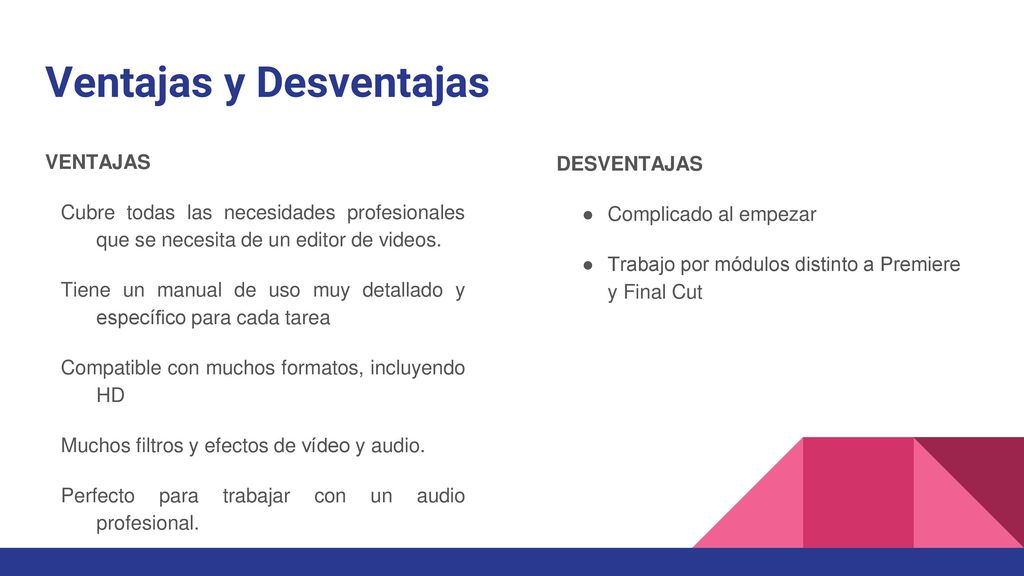 Ventajas y Desventajas

VENTAJAS

Cubre todas las necesidades profesionales que se necesita de un editor de videos.

Tiene un manual de uso muy detallado y específico para cada tarea

Compatible con muchos formatos, incluyendo HD

Muchos filtros y efectos de vídeo y audio.

Perfecto para trabajar con un audio profesional.

DESVENTAJAS

● Complicado al empezar

● Trabajo por módulos distinto a Premiere y Final Cut